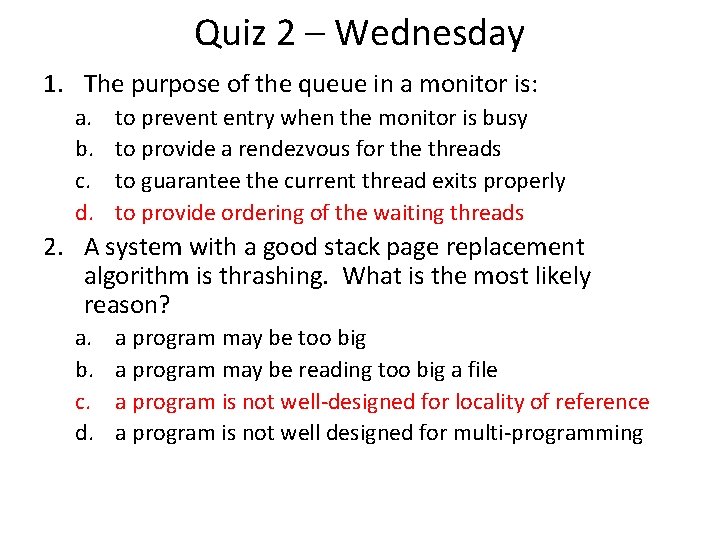 Quiz 2 – Wednesday

1. The purpose of the queue in a monitor is:
a. to prevent entry when the monitor is busy
b. to provide a rendezvous for the threads
c. to guarantee the current thread exits properly
d. to provide ordering of the waiting threads

2. A system with a good stack page replacement algorithm is thrashing. What is the most likely reason?
a. a program may be too big
b. a program may be reading too big a file
c. a program is not well-designed for locality of reference
d. a program is not well designed for multi-programming